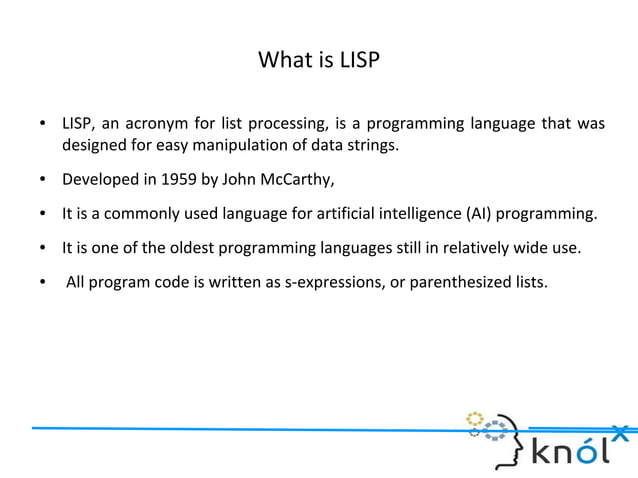 What is LISP

• LISP, an acronym for list processing, is a programming language that was designed for easy manipulation of data strings.

• Developed in 1959 by John McCarthy,

• It is a commonly used language for artificial intelligence (AI) programming.

• It is one of the oldest programming languages still in relatively wide use.

• All program code is written as s-expressions, or parenthesized lists.

knólx